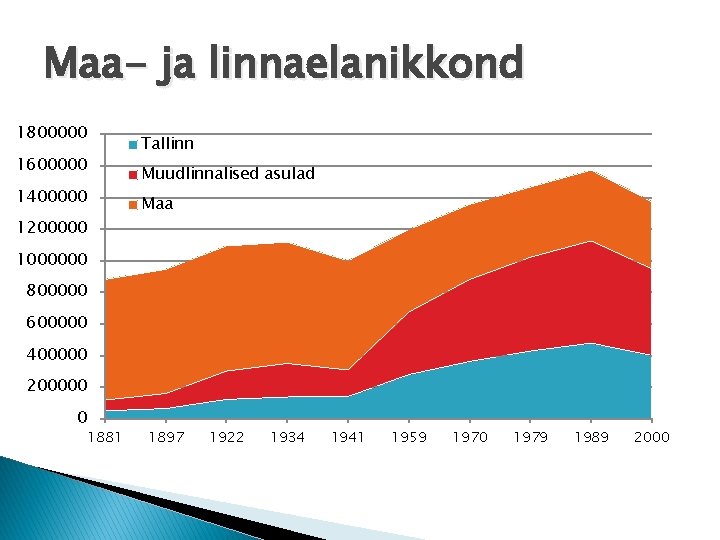 Maa- ja linnaelanikkond

1800000
1600000
1400000
1200000
1000000
800000
600000
400000
200000
0

Tallinn
Muudlinnalised asulad
Maa

1881 1897 1922 1934 1941 1959 1970 1979 1989 2000